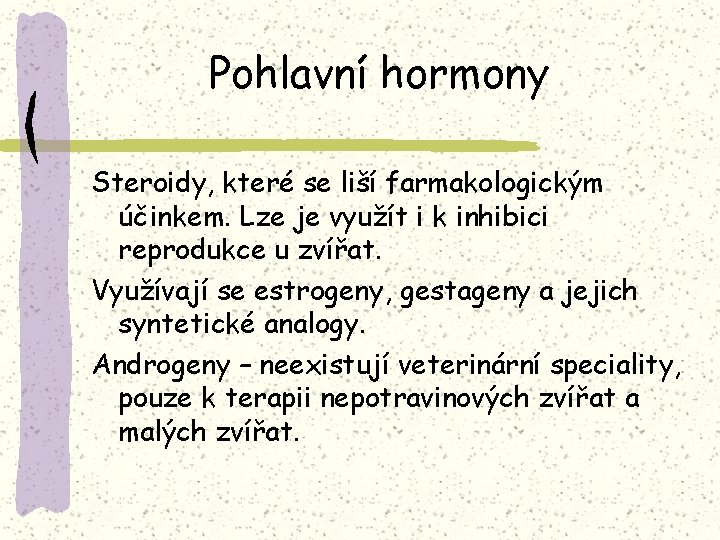 Pohlavní hormony

Steroidy, které se liší farmakologickým účinkem. Lze je využít i k inhibici reprodukce u zvířat.

Využívají se estrogeny, gestageny a jejich syntetické analogy.

Androgeny – neexistují veterinární speciality, pouze k terapii nepotravinových zvířat a malých zvířat.